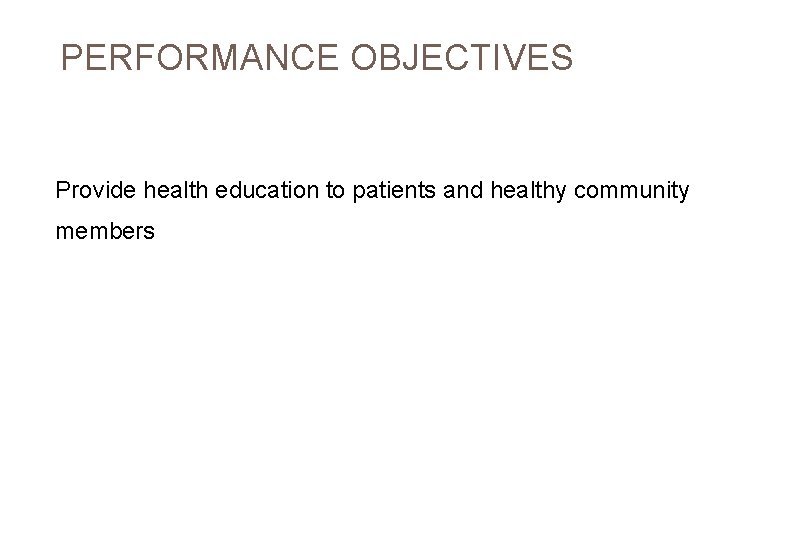 PERFORMANCE OBJECTIVES

Provide health education to patients and healthy community members